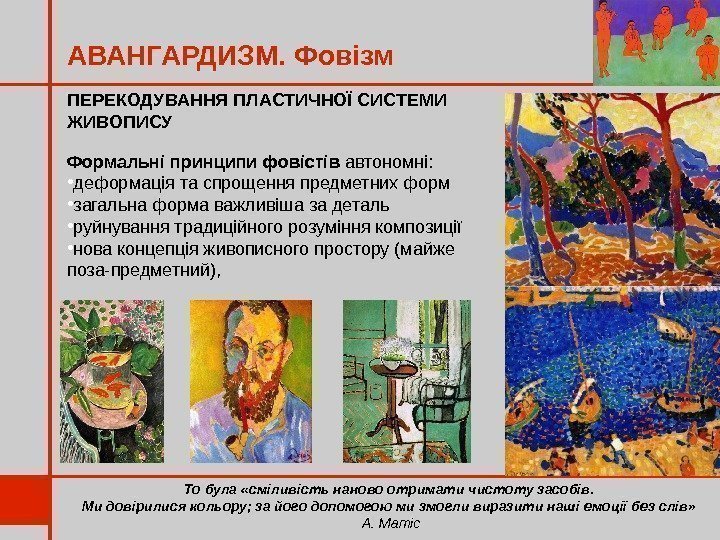 АВАНГАРДИЗМ. Фовізм

ПЕРЕКОДУВАННЯ ПЛАСТИЧНОЇ СИСТЕМИ ЖИВОПИСУ

Формальні принципи фовістів автономні:
•деформація та спрощення предметних форм
•загальна форма важливіша за деталь
•руйнування традиційного розуміння композиції
•нова концепція живописного простору (майже поза-предметний),

То була «сміливість наново отримати чистоту засобів. Ми довірилися кольору; за його допомогою ми змогли виразити наші емоції без слів»
А. Матіс